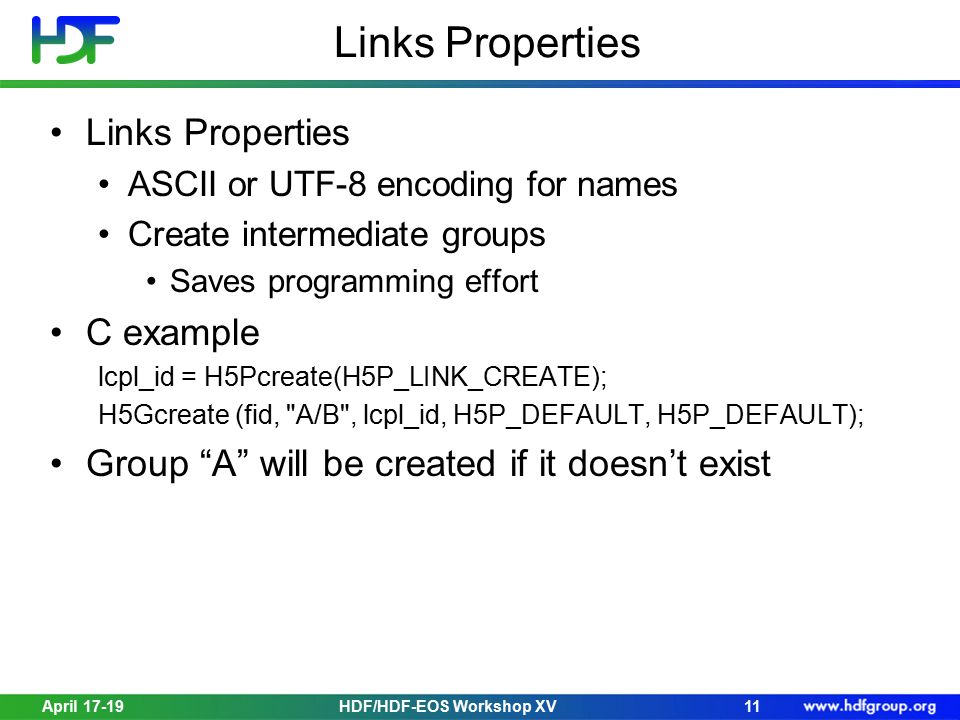 HDF

Links Properties

• Links Properties
• ASCII or UTF-8 encoding for names
• Create intermediate groups
• Saves programming effort
• C example
lcpl_id = H5Pcreate(H5P_LINK_CREATE);
H5Gcreate (fid, "A/B", lcpl_id, H5P_DEFAULT, H5P_DEFAULT);
• Group “A” will be created if it doesn’t exist

April 17-19 HDF/HDF-EOS Workshop XV 11 www.hdfgroup.org